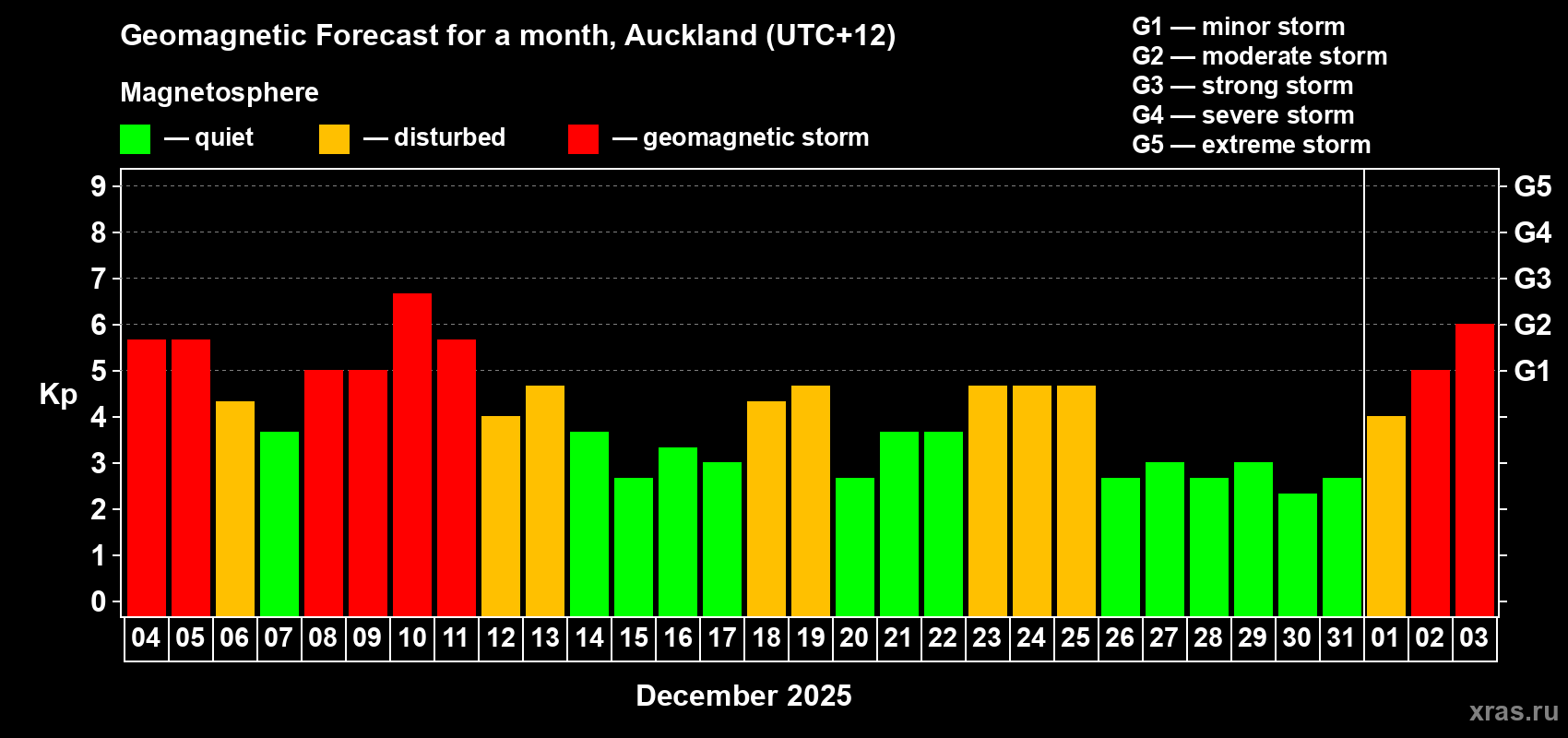 Geomagnetic Forecast for a month, Auckland (UTC+12)

Magnetosphere

— quiet — disturbed — geomagnetic storm

G1 — minor storm
G2 — moderate storm
G3 — strong storm
G4 — severe storm
G5 — extreme storm

Kp

9
8
7
6
5
4
3
2
1
0

G5
G4
G3
G2
G1

04 05 06 07 08 09 10 11 12 13 14 15 16 17 18 19 20 21 22 23 24 25 26 27 28 29 30 31 01 02 03

December 2025

xras.ru